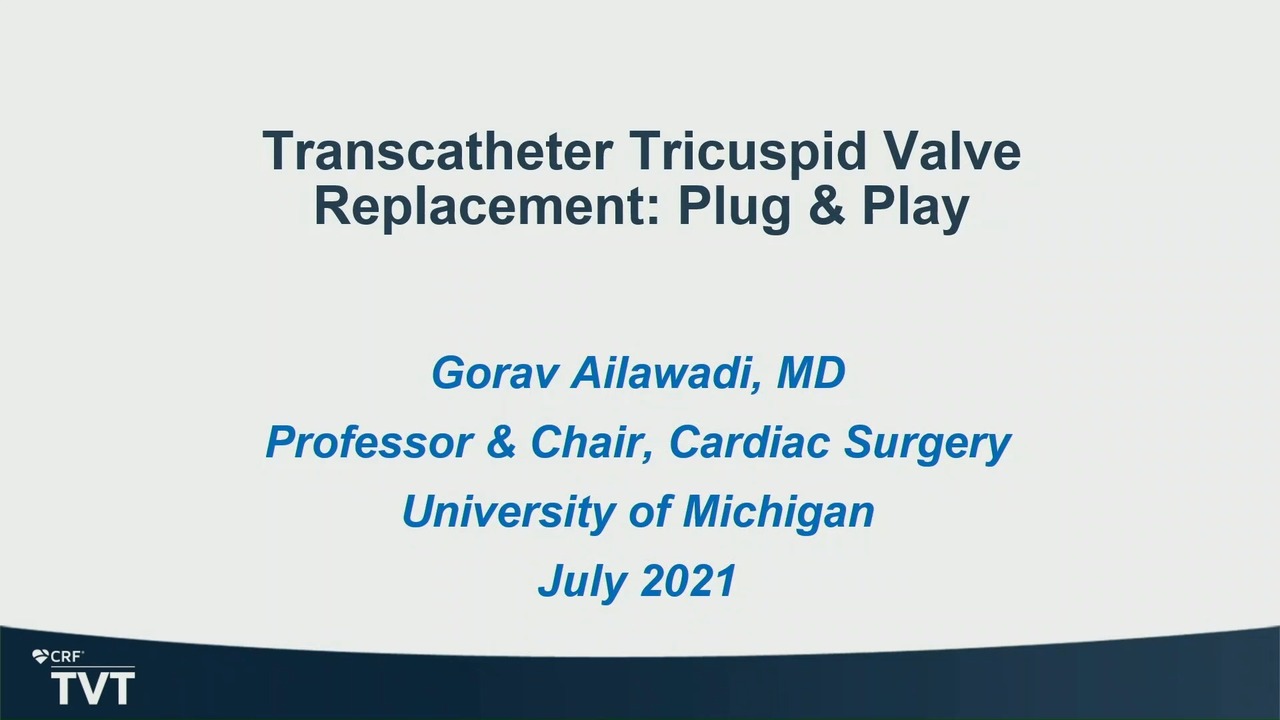 Transcatheter Tricuspid Valve Replacement: Plug & Play

Gorav Ailawadi, MD
Professor & Chair, Cardiac Surgery
University of Michigan
July 2021

CRF
TVT